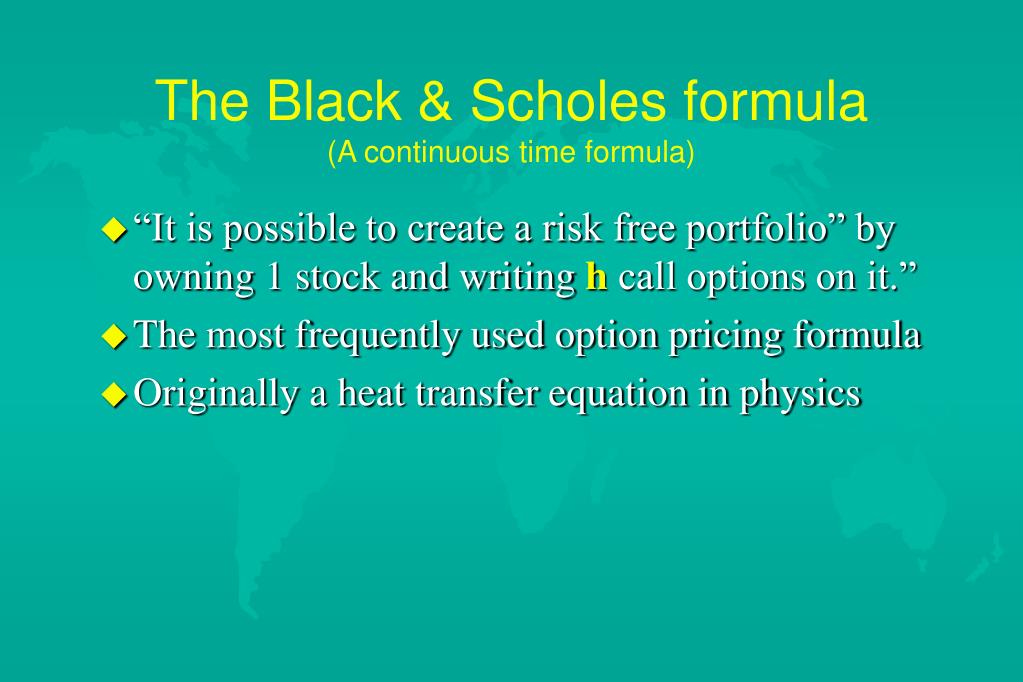 The Black & Scholes formula
(A continuous time formula)

“It is possible to create a risk free portfolio” by owning 1 stock and writing h call options on it.”

The most frequently used option pricing formula

Originally a heat transfer equation in physics